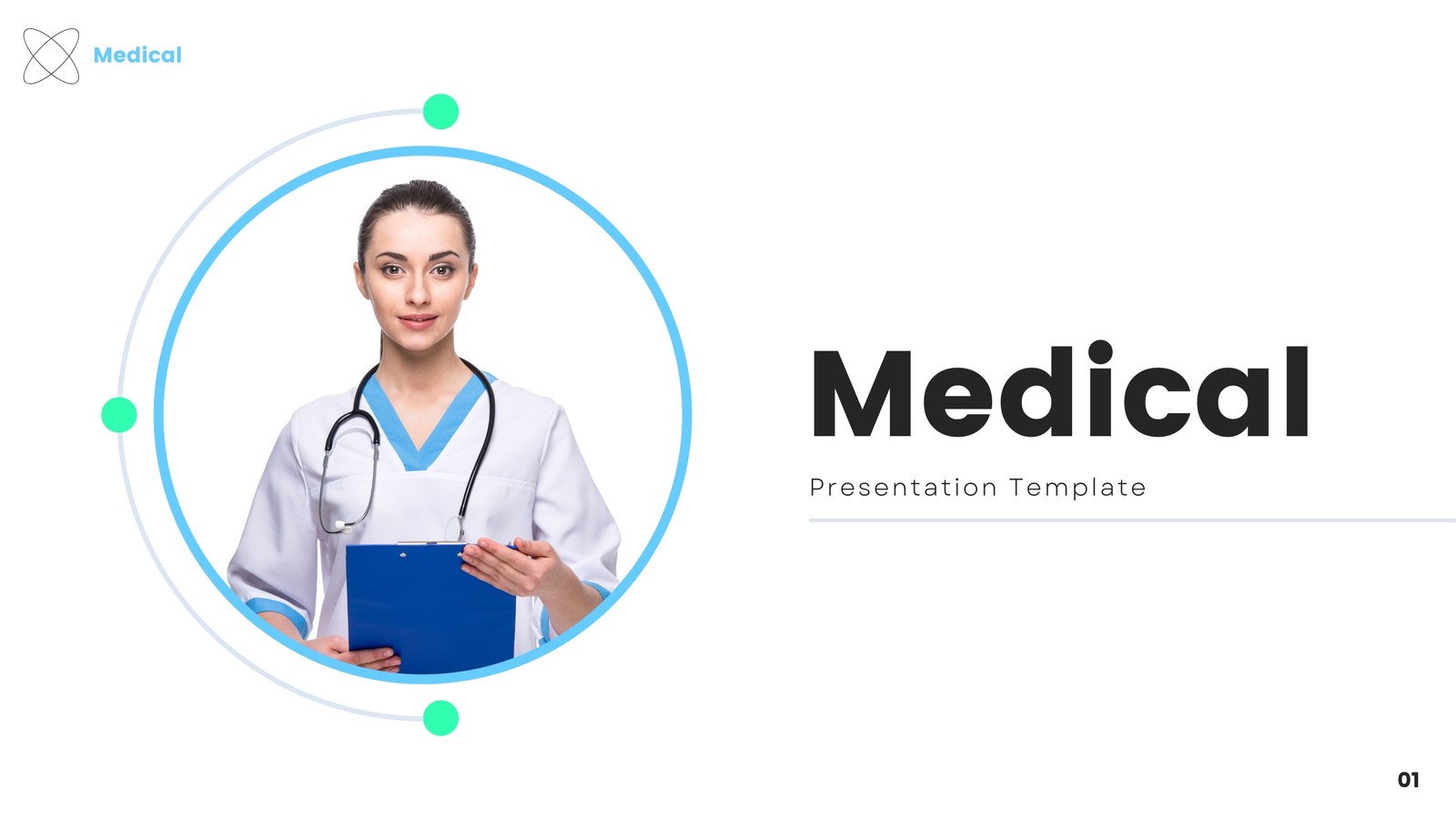 Medical

Medical

Presentation Template

01